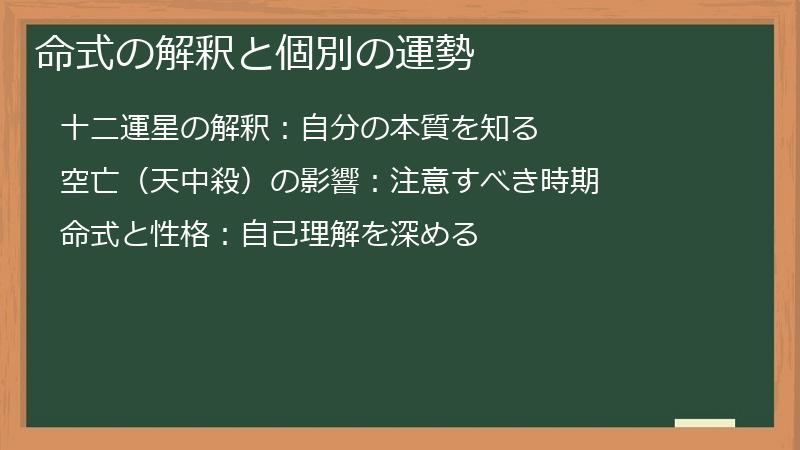 命式の解釈と個別の運勢

十二運星の解釈：自分の本質を知る

空亡（天中殺）の影響：注意すべき時期

命式と性格：自己理解を深める